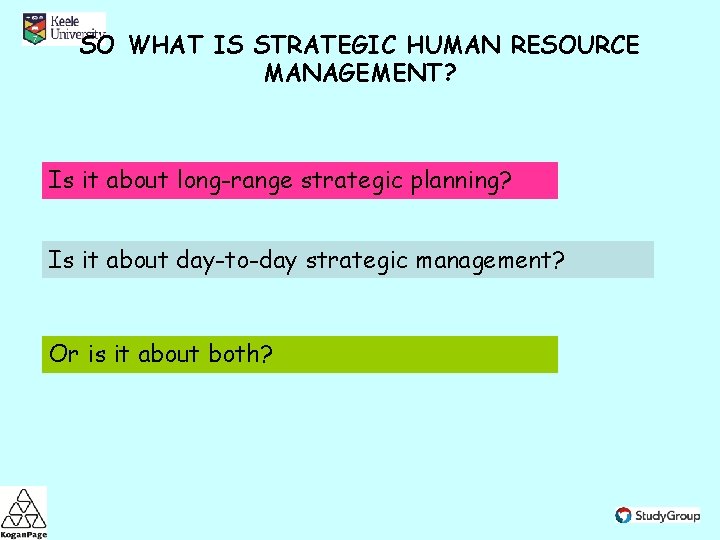 Keele University

SO WHAT IS STRATEGIC HUMAN RESOURCE MANAGEMENT?

Is it about long-range strategic planning?

Is it about day-to-day strategic management?

Or is it about both?

KoganPage

StudyGroup